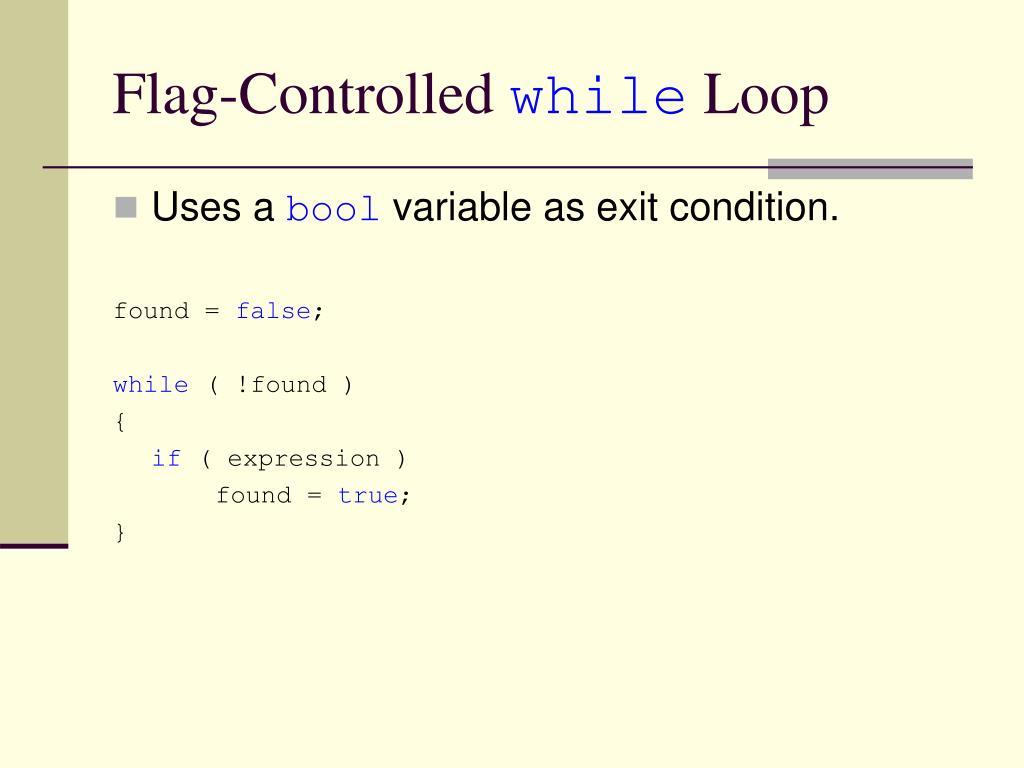 Flag-Controlled while Loop

Uses a bool variable as exit condition.

found = false;

while ( !found )
{
  if ( expression )
       found = true;
}